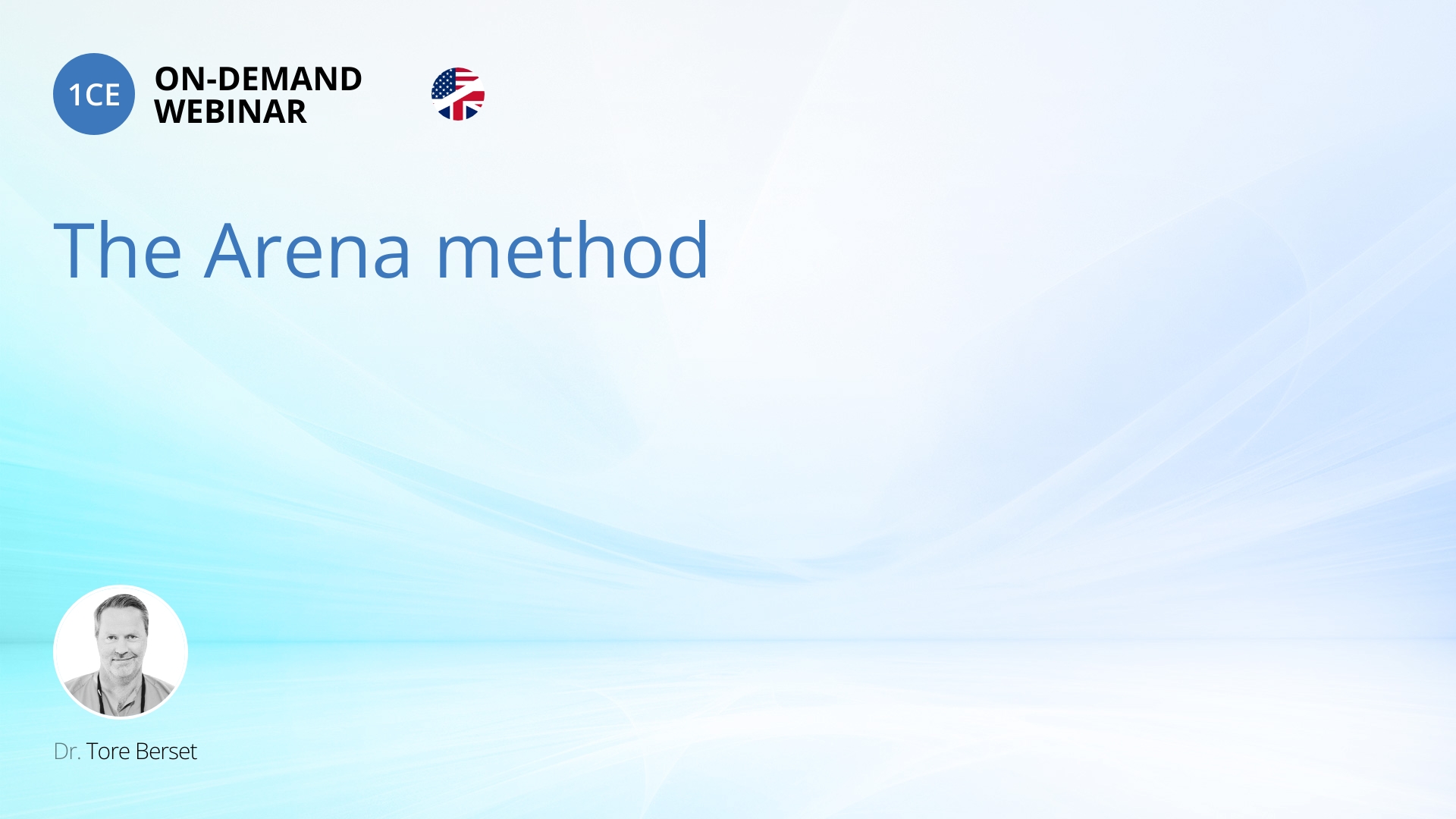 1CE ON-DEMAND WEBINAR

The Arena method

Dr. Tore Berset